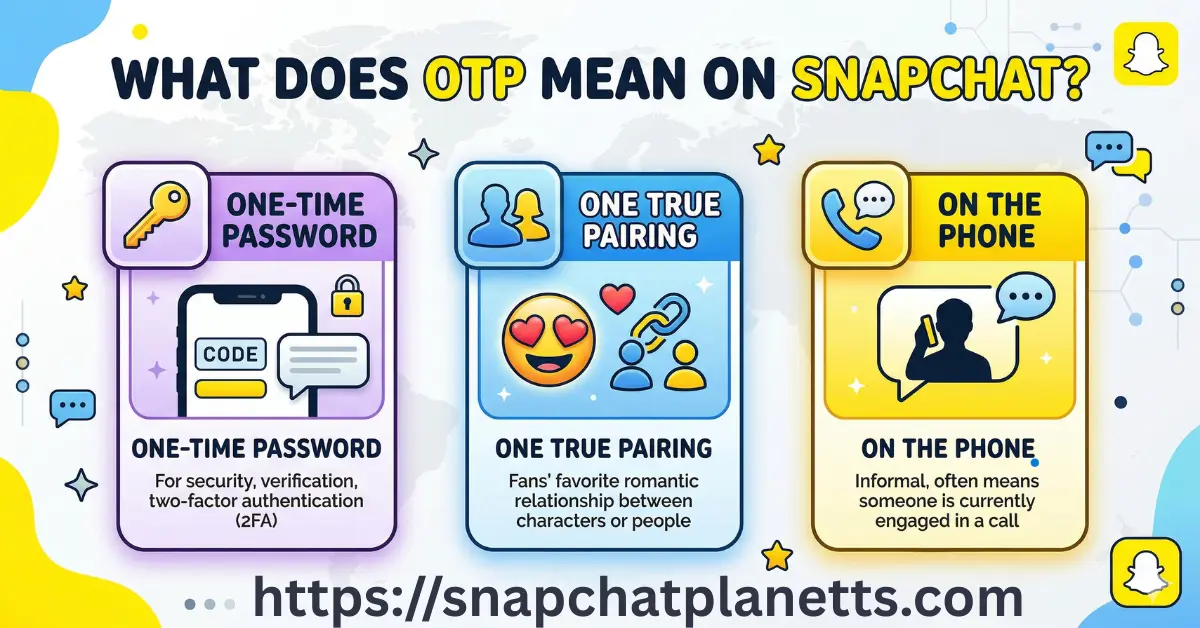 WHAT DOES OTP MEAN ON SNAPCHAT?

ONE-TIME PASSWORD

CODE

ONE-TIME PASSWORD

For security, verification, two-factor authentication (2FA)

ONE TRUE PAIRING

ONE TRUE PAIRING

Fans' favorite romantic relationship between characters or people

ON THE PHONE

ON THE PHONE

Informal, often means someone is currently engaged in a call

https://snapchatplanetts.com